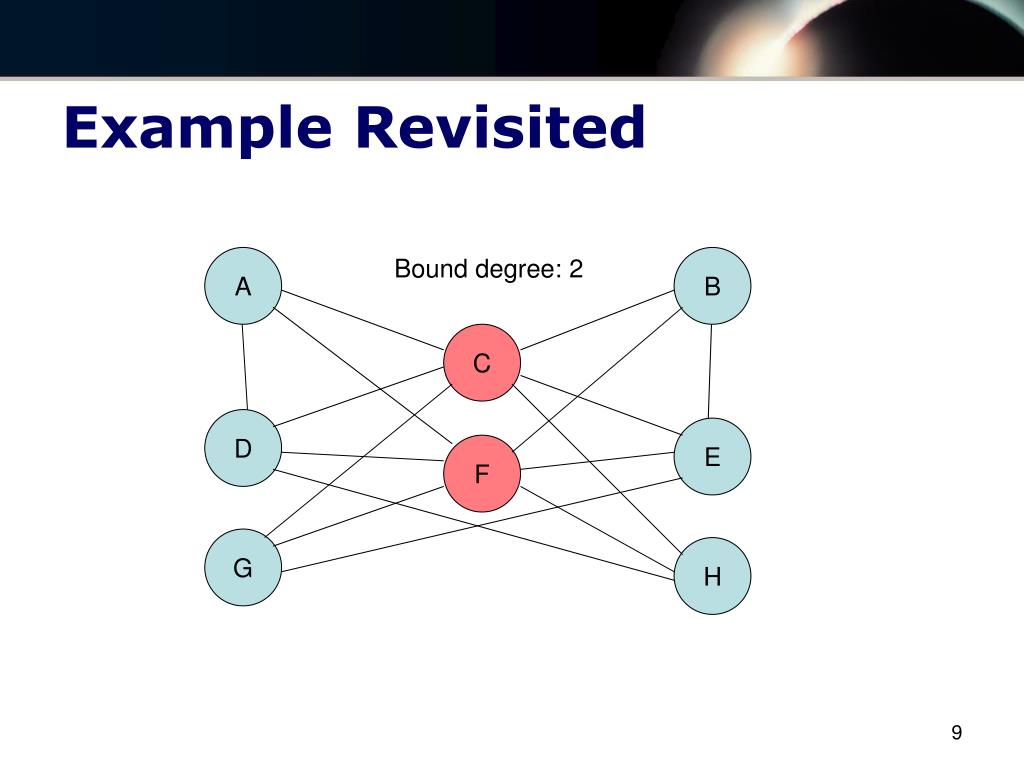 Example Revisited

Bound degree: 2

A

B

C

D

E

F

G

H

9